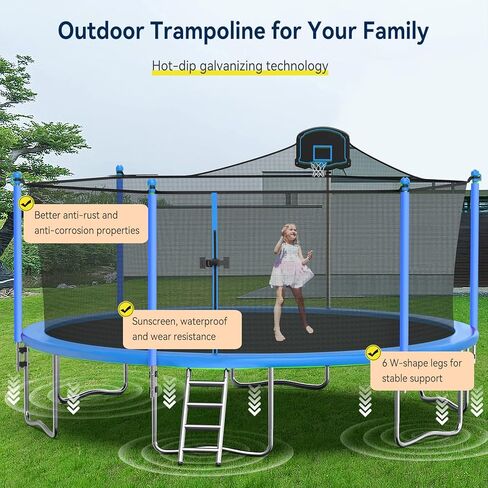 Outdoor Trampoline for Your Family

Hot-dip galvanizing technology

Better anti-rust and anti-corrosion properties

Sunscreen, waterproof and wear resistance

6 W-shape legs for stable support